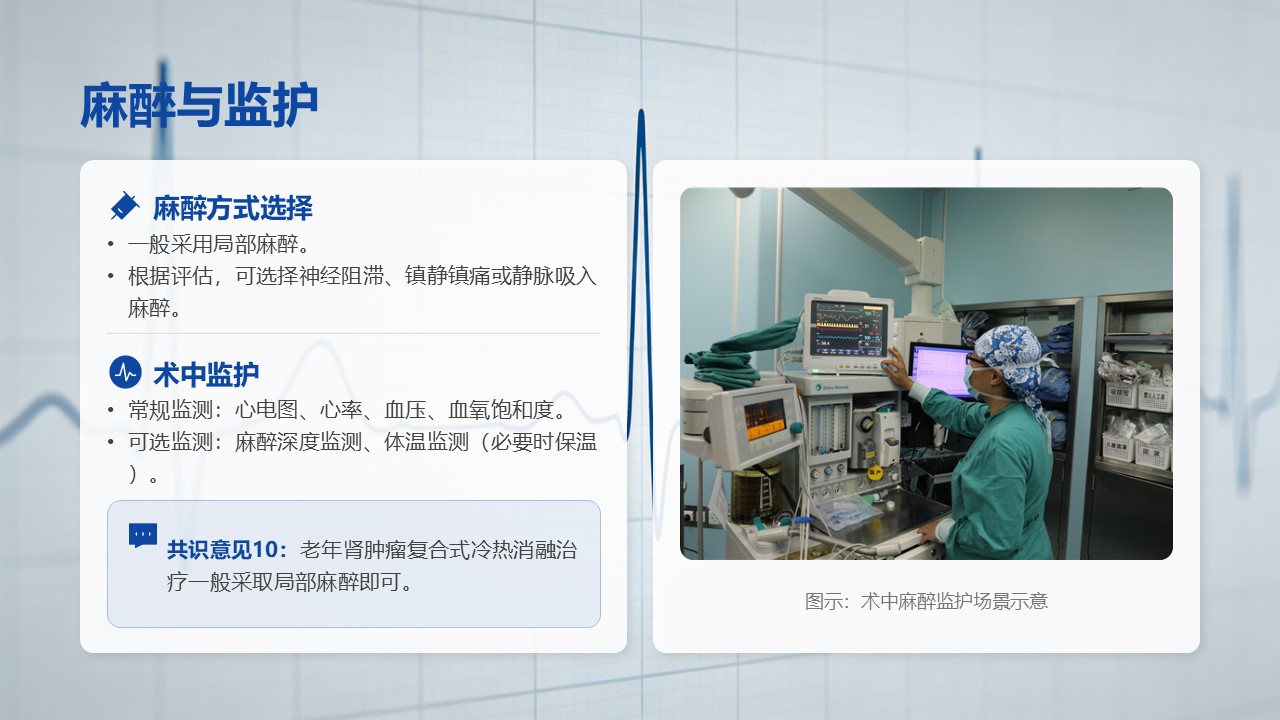 麻醉与监护

麻醉方式选择

• 一般采用局部麻醉。
• 根据评估，可选择神经阻滞、镇静镇痛或静脉吸入麻醉。

术中监护

• 常规监测：心电图、心率、血压、血氧饱和度。
• 可选监测：麻醉深度监测、体温监测（必要时保温）。

共识意见10：老年肾肿瘤复合式冷热消融治疗一般采取局部麻醉即可。

图示：术中麻醉监护场景示意